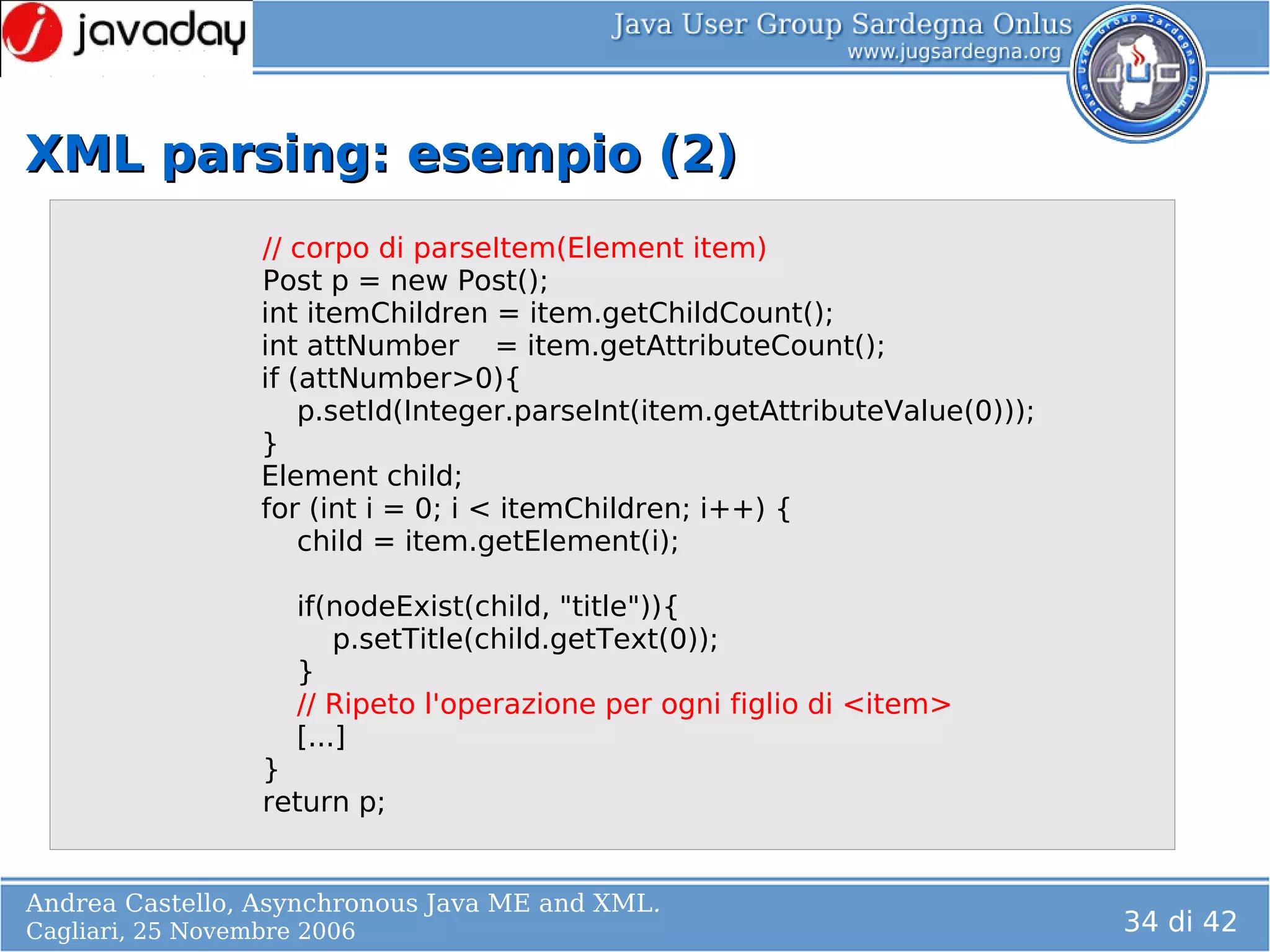 javaday

Java User Group Sardegna Onlus
www.jugsardegna.org

Java User Group Sardegna Onlus JUG

XML parsing: esempio (2)

// corpo di parseItem(Element item)
Post p = new Post();
int itemChildren = item.getChildCount();
int attNumber = item.getAttributeCount();
if (attNumber>0){
p.setId(Integer.parseInt(item.getAttributeValue(0)));
}
Element child;
for (int i = 0; i < itemChildren; i++) {
child = item.getElement(i);

if(nodeExist(child, "title")){
p.setTitle(child.getText(0));
}
// Ripeto l'operazione per ogni figlio di <item>
[...]
}
return p;

Andrea Castello, Asynchronous Java ME and XML.
Cagliari, 25 Novembre 2006

34 di 42